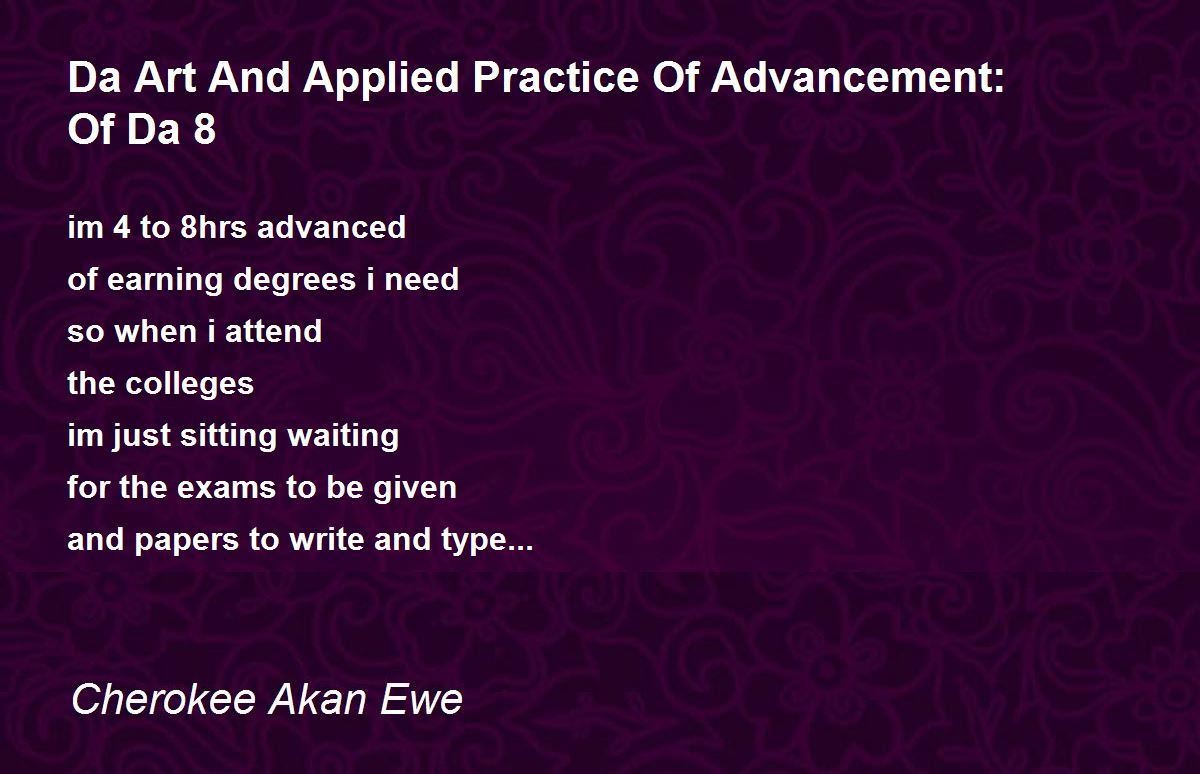 Da Art And Applied Practice Of Advancement: Of Da 8

im 4 to 8hrs advanced
of earning degrees i need
so when i attend
the colleges
im just sitting waiting
for the exams to be given
and papers to write and type...

Cherokee Akan Ewe